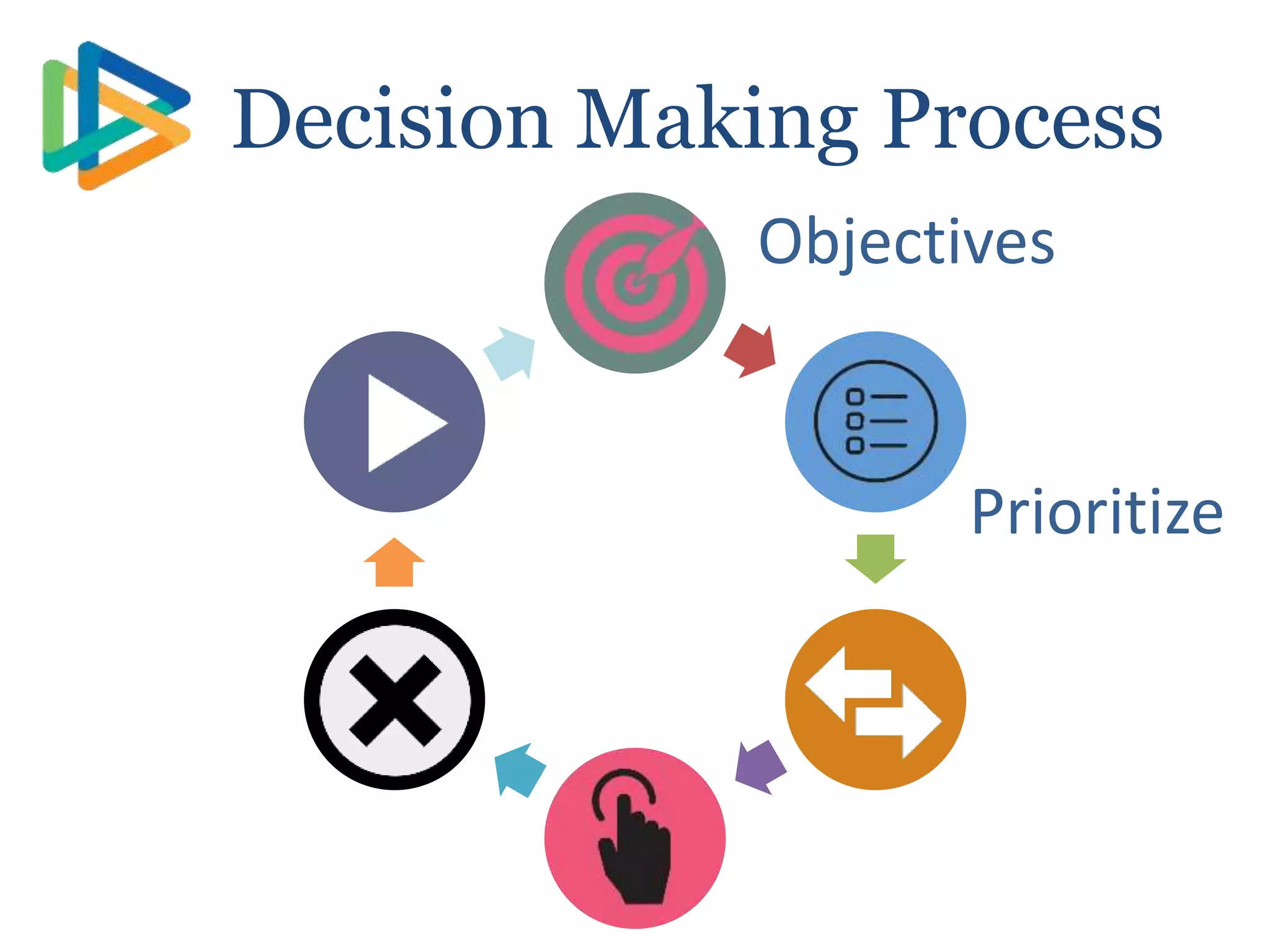 Decision Making Process

Objectives

Prioritize